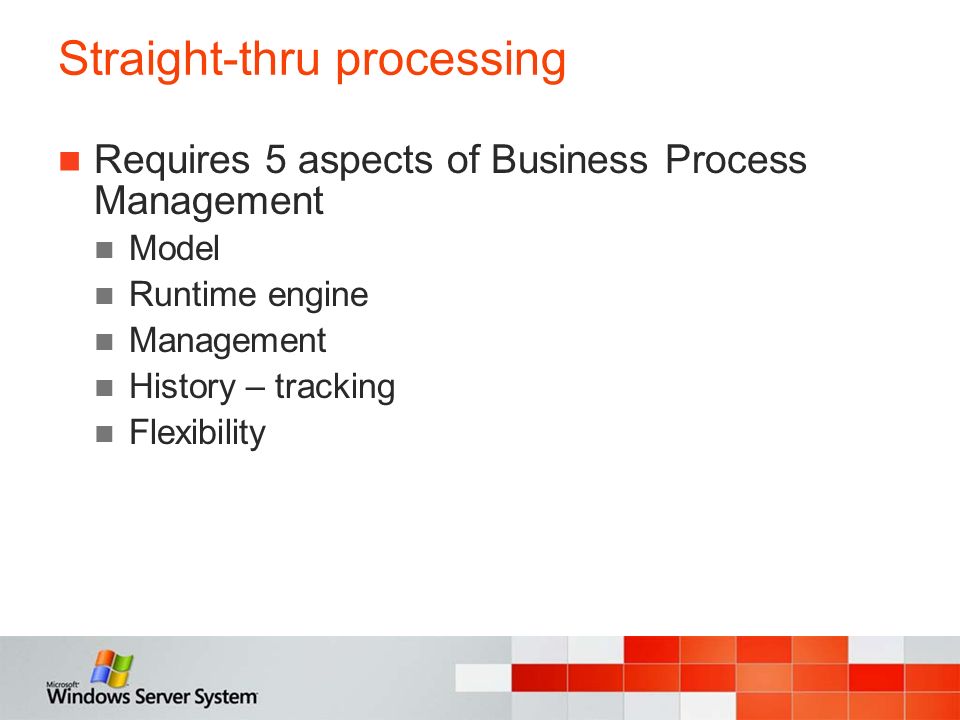 Straight-thru processing

Requires 5 aspects of Business Process Management

Model

Runtime engine

Management

History – tracking

Flexibility

Microsoft Windows Server System